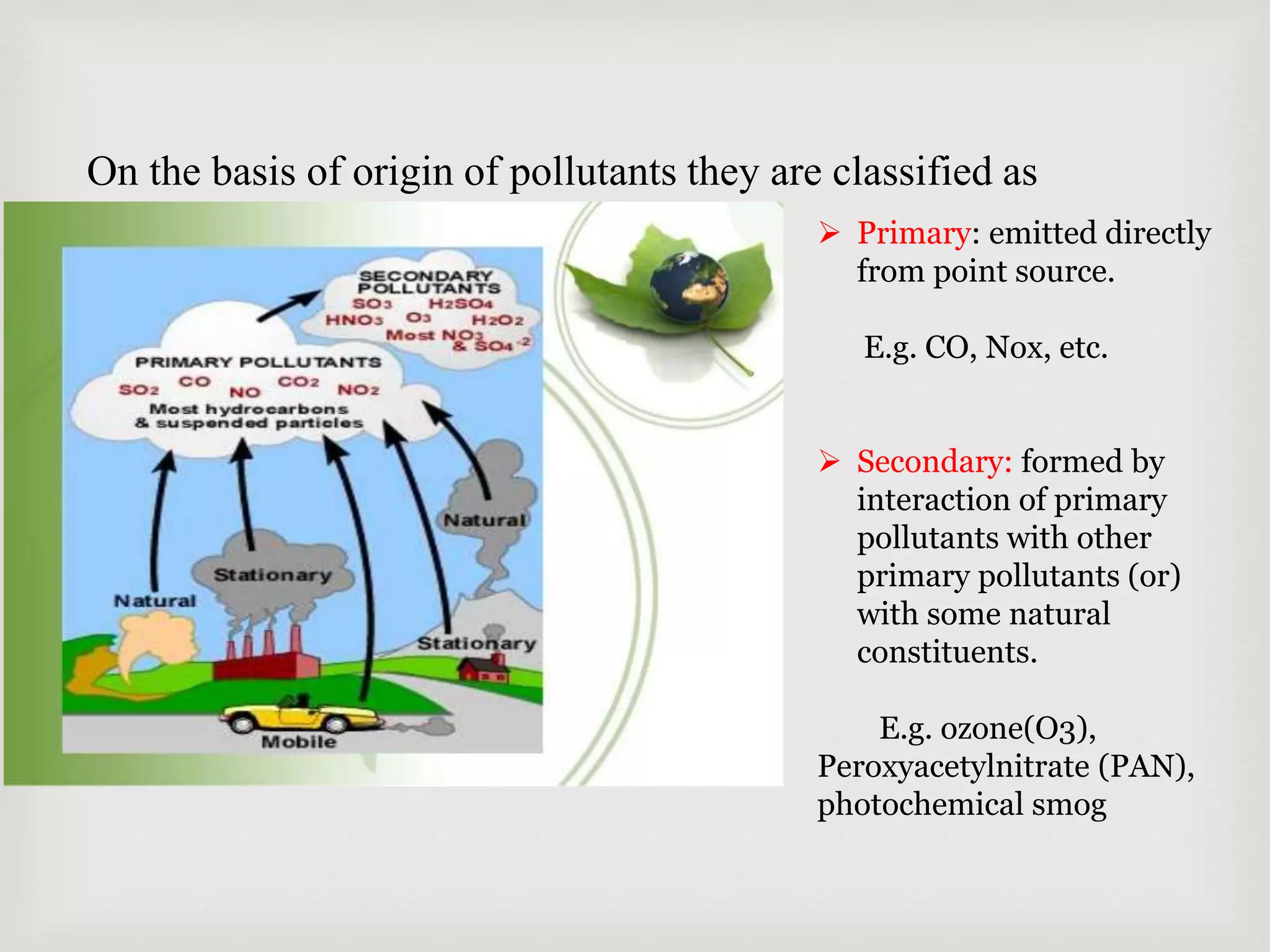 On the basis of origin of pollutants they are classified as

SECONDARY POLLUTANTS
$SO_3$ $H_2SO_4$
$HNO_3$ $O_3$ $H_2O_2$
Most $NO_3$ & $SO_4^{-2}$

PRIMARY POLLUTANTS
$SO_2$ CO NO $CO_2$ $NO_2$
Most hydrocarbons & suspended particles

Natural
Stationary
Natural
Stationary
Mobile

➢ Primary: emitted directly from point source.

E.g. CO, Nox, etc.

➢ Secondary: formed by interaction of primary pollutants with other primary pollutants (or) with some natural constituents.

E.g. ozone(O3), Peroxyacetylnitrate (PAN), photochemical smog